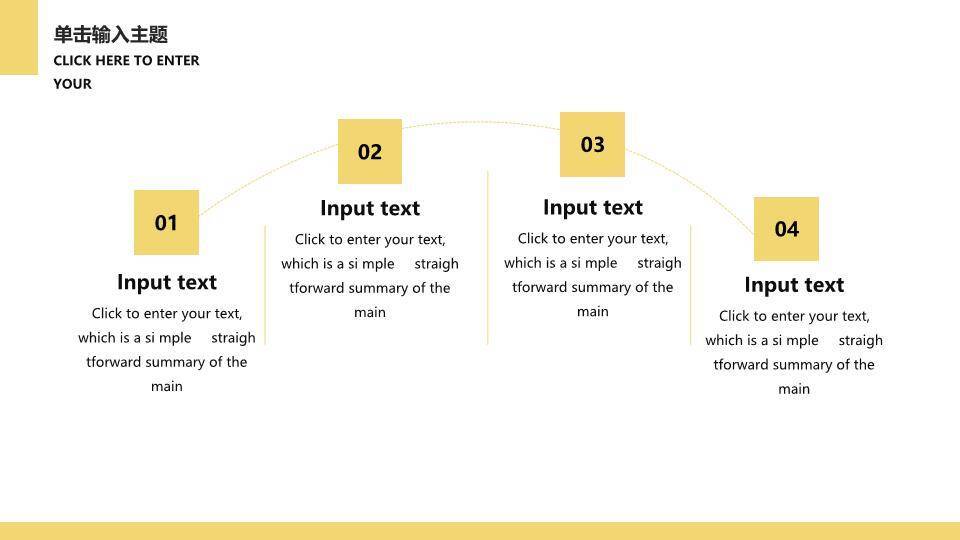 单击输入主题
CLICK HERE TO ENTER YOUR

01
Input text
Click to enter your text, which is a si mple straigh tforward summary of the main

02
Input text
Click to enter your text, which is a si mple straigh tforward summary of the main

03
Input text
Click to enter your text, which is a si mple straigh tforward summary of the main

04
Input text
Click to enter your text, which is a si mple straigh tforward summary of the main